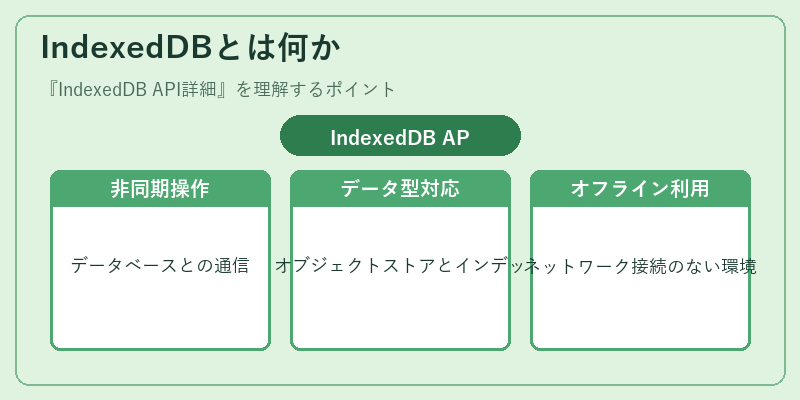 IndexedDBとは何か

『IndexedDB API詳細』を理解するポイント

IndexedDB AP

非同期操作

データベースとの通信

データ型対応

オブジェクトストアとインデッ

オフライン利用

ネットワーク接続のない環境